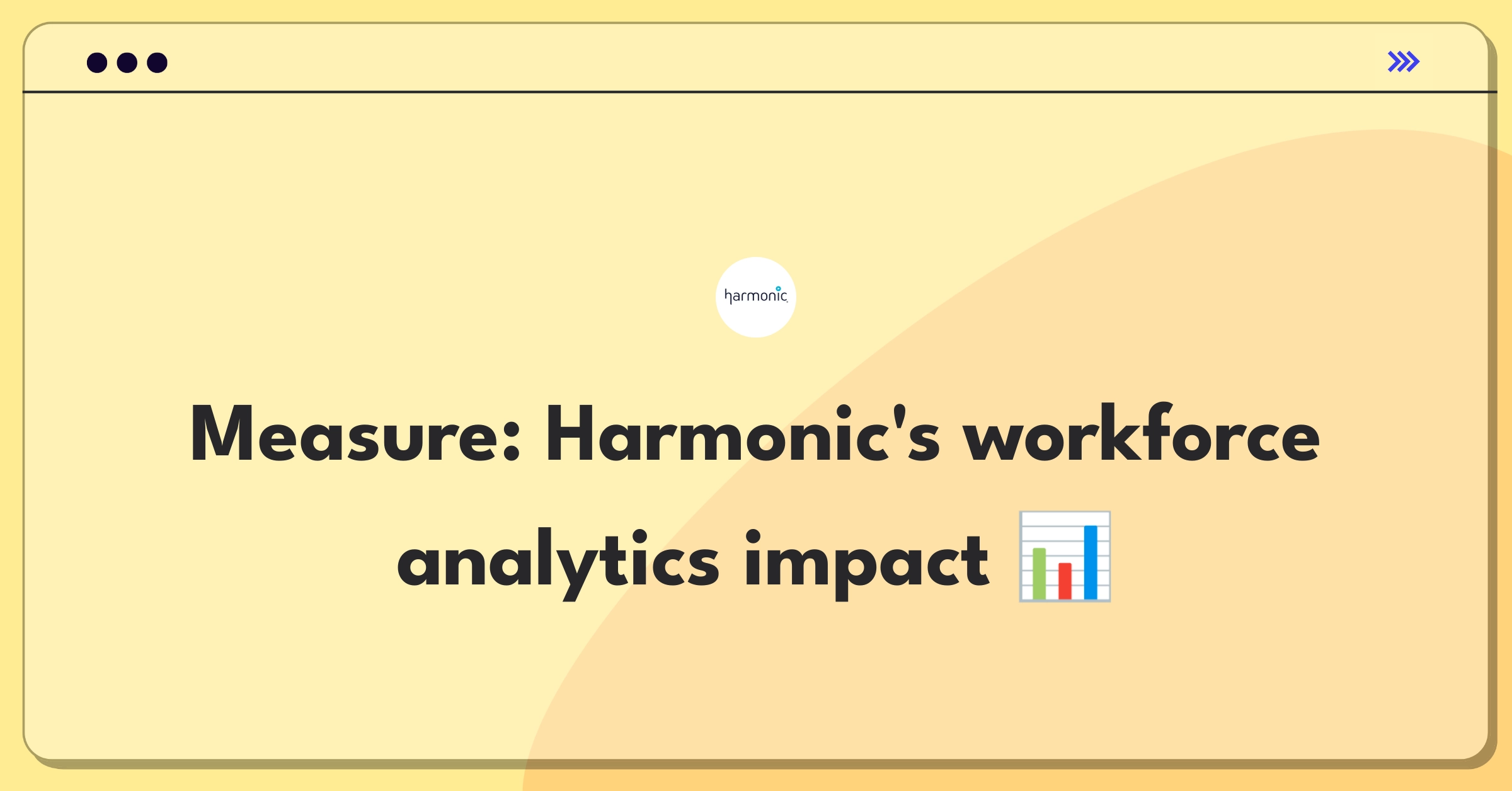 harmonic

Measure: Harmonic's workforce analytics impact 📊